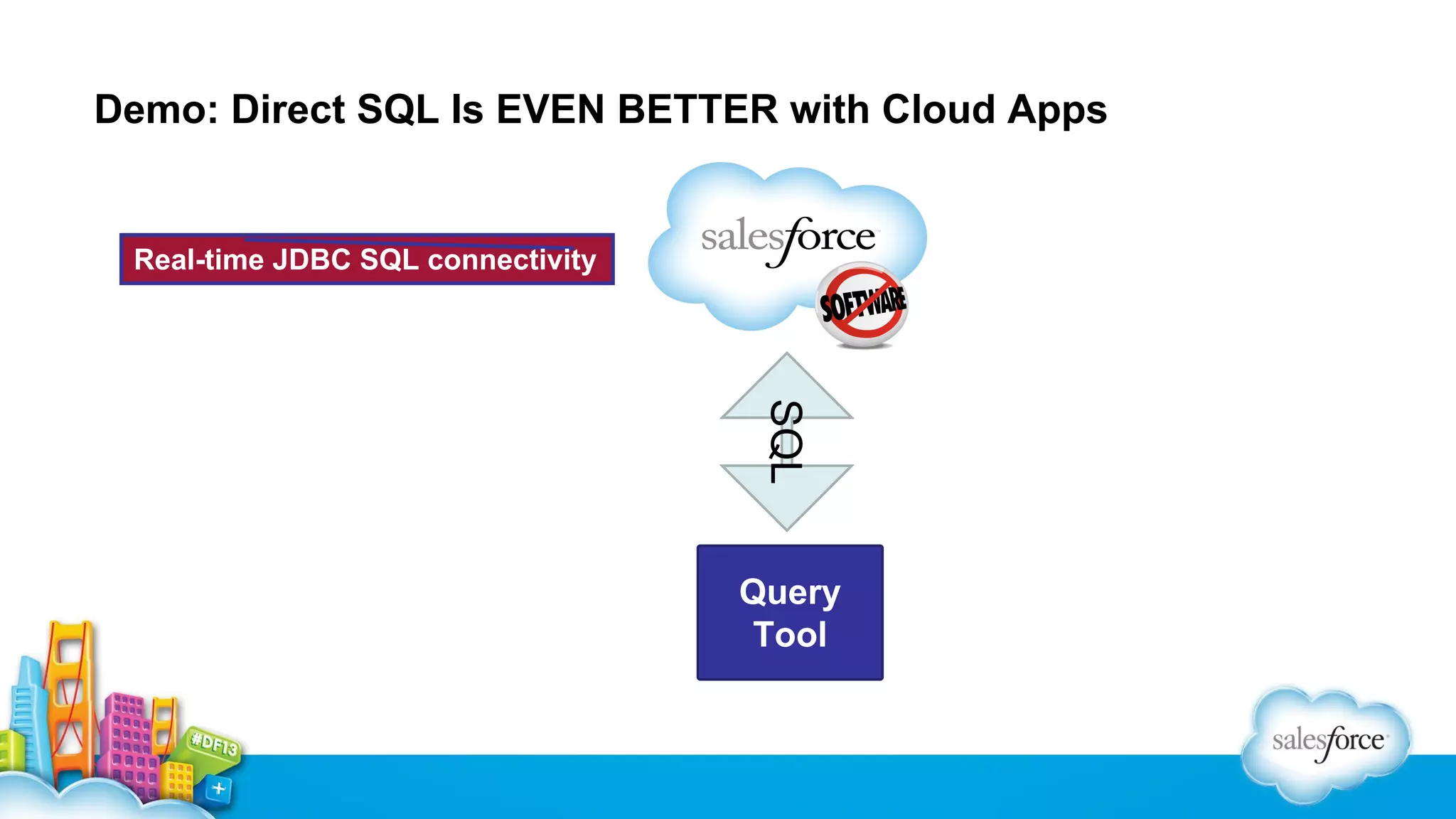 Demo: Direct SQL Is EVEN BETTER with Cloud Apps

Real-time JDBC SQL connectivity

salesforce

SOFTWARE

SQL

Query Tool

#DF13

salesforce